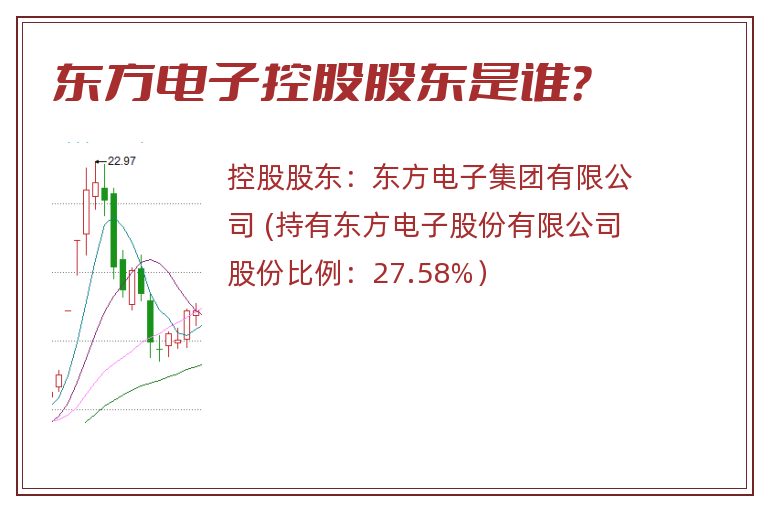 东方电子控股股东是谁?

22.97

控股股东：东方电子集团有限公司 (持有东方电子股份有限公司股份比例：27.58%)